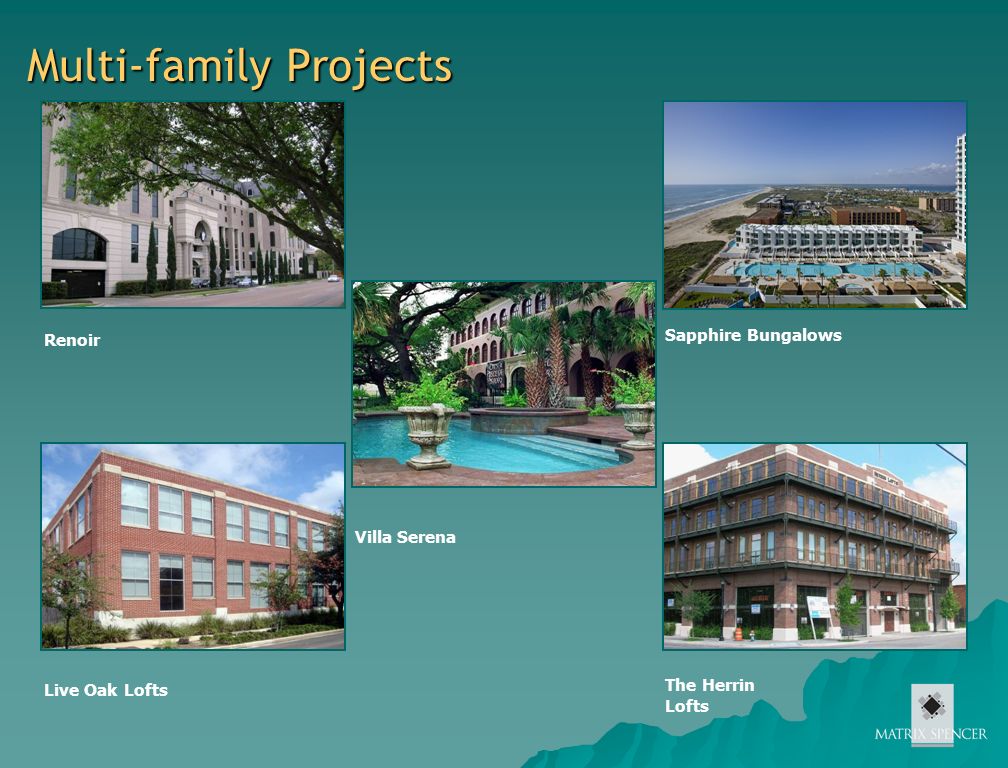 Multi-family Projects

Renoir

Sapphire Bungalows

Villa Serena

Live Oak Lofts

The Herrin Lofts

MATRIX SPENCER